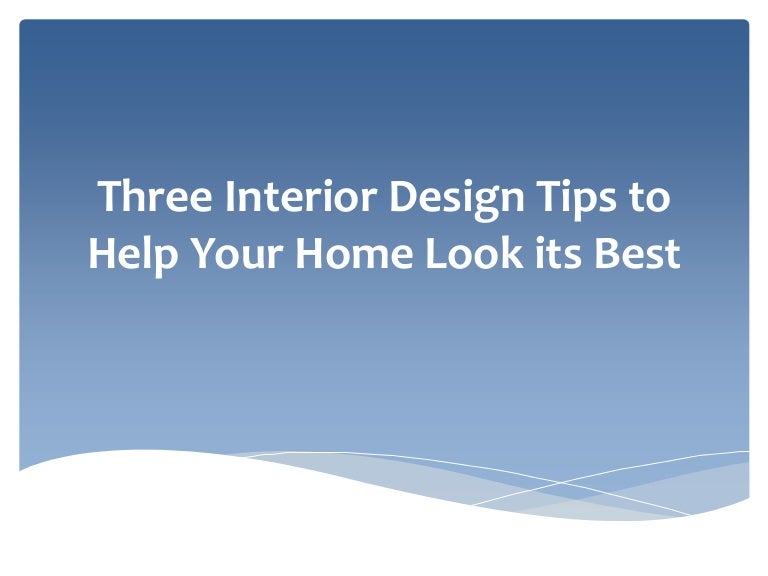 Three Interior Design Tips to Help Your Home Look its Best